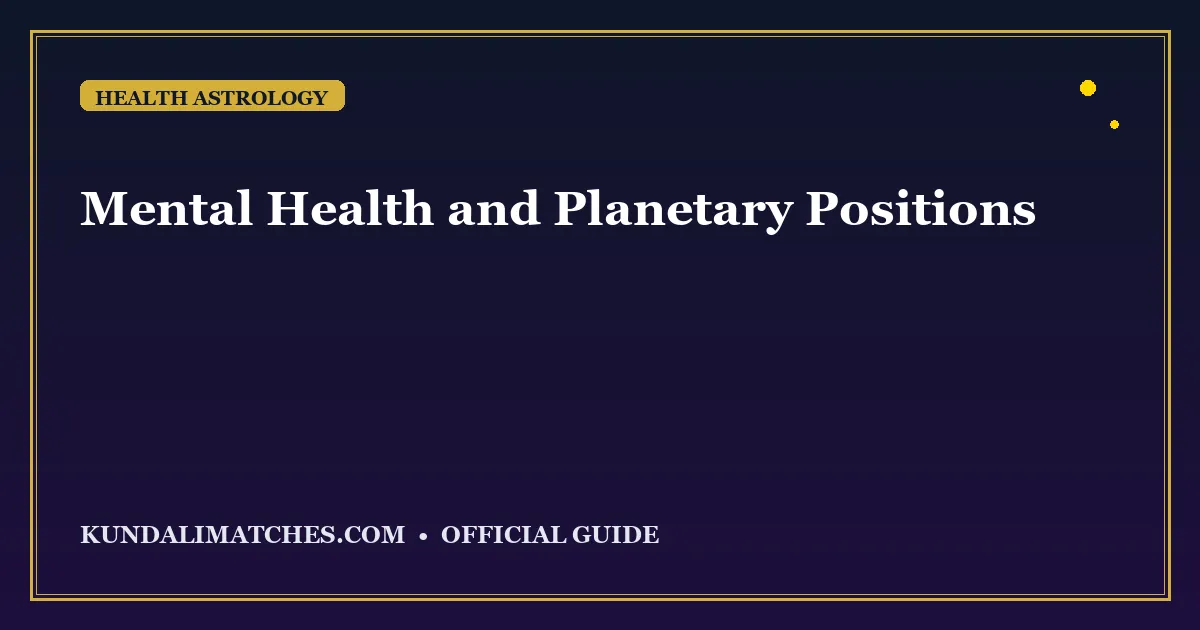 HEALTH ASTROLOGY

Mental Health and Planetary Positions

KUNDALIMATCHES.COM • OFFICIAL GUIDE